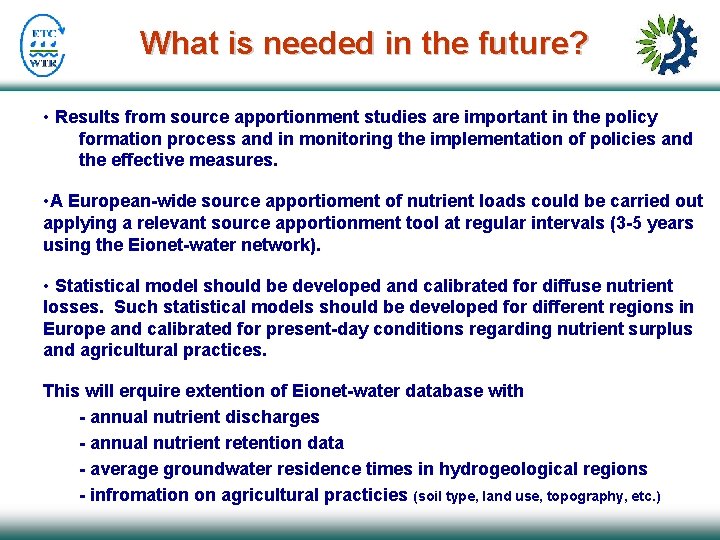 ETC WTR

What is needed in the future?

• Results from source apportionment studies are important in the policy formation process and in monitoring the implementation of policies and the effective measures.

•A European-wide source apportioment of nutrient loads could be carried out applying a relevant source apportionment tool at regular intervals (3-5 years using the Eionet-water network).

• Statistical model should be developed and calibrated for diffuse nutrient losses. Such statistical models should be developed for different regions in Europe and calibrated for present-day conditions regarding nutrient surplus and agricultural practices.

This will erquire extention of Eionet-water database with
- annual nutrient discharges
- annual nutrient retention data
- average groundwater residence times in hydrogeological regions
- infromation on agricultural practicies (soil type, land use, topography, etc.)